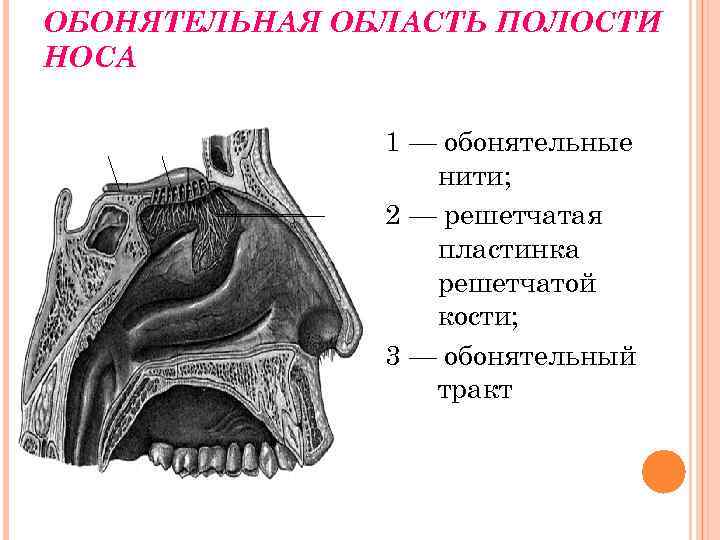 ОБОНЯТЕЛЬНАЯ ОБЛАСТЬ ПОЛОСТИ НОСА

1 — обонятельные нити;

2 — решетчатая пластинка решетчатой кости;

3 — обонятельный тракт